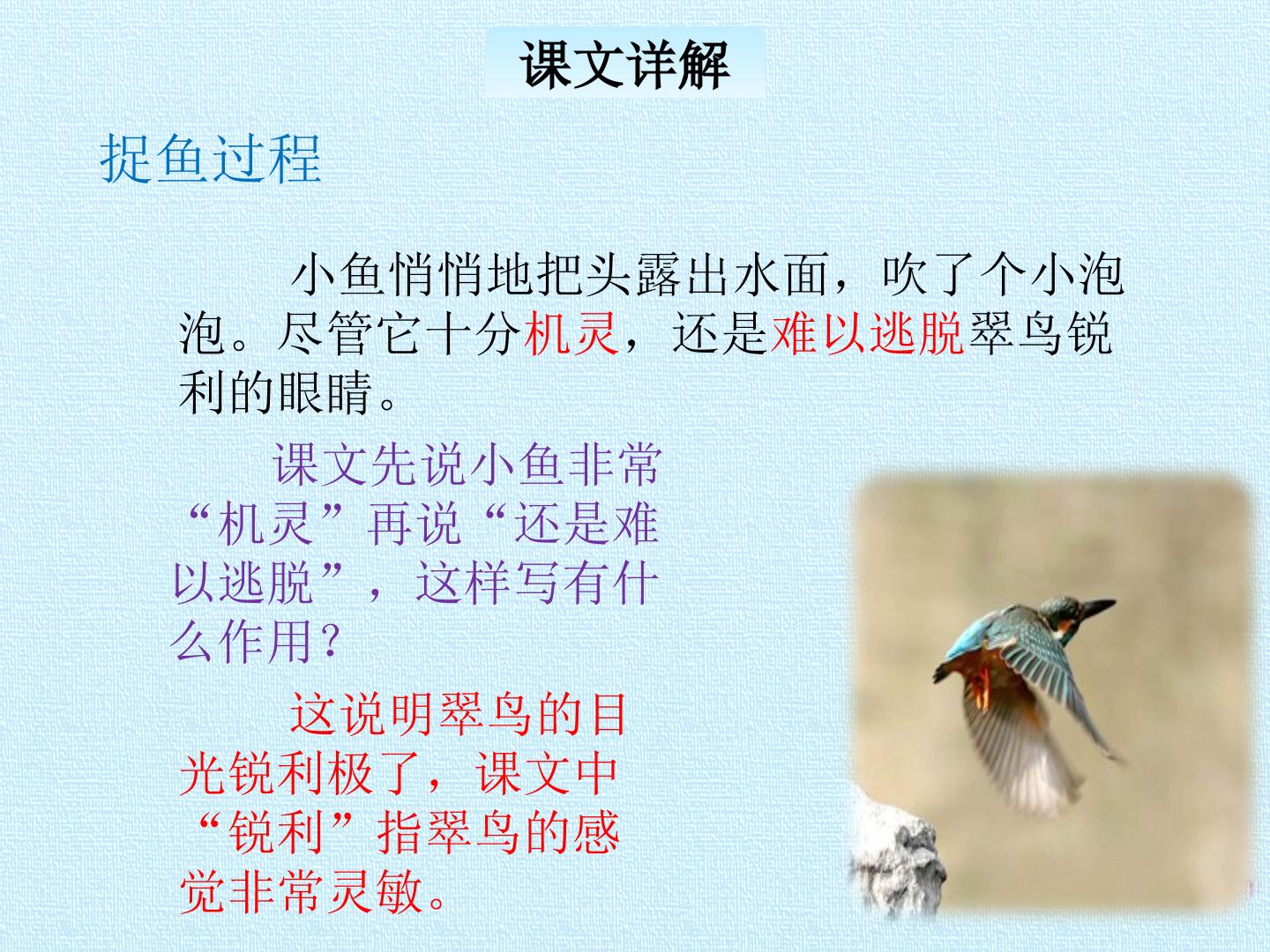 课文详解

捉鱼过程

小鱼悄悄地把头露出水面，吹了个小泡泡。尽管它十分机灵，还是难以逃脱翠鸟锐利的眼睛。

课文先说小鱼非常“机灵”再说“还是难以逃脱”，这样写有什么作用？

这说明翠鸟的目光锐利极了，课文中“锐利”指翠鸟的感觉非常灵敏。